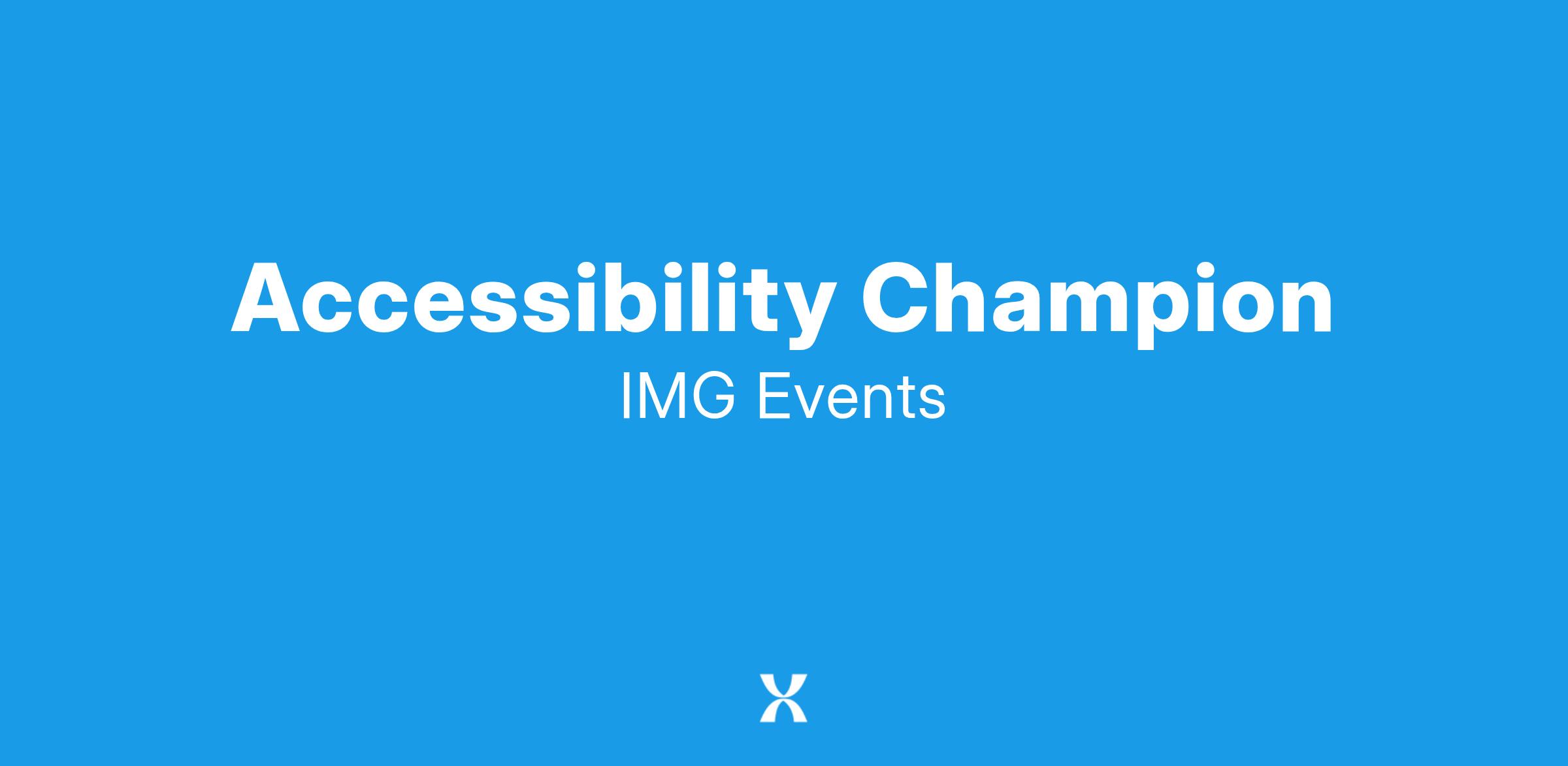 Accessibility Champion

IMG Events